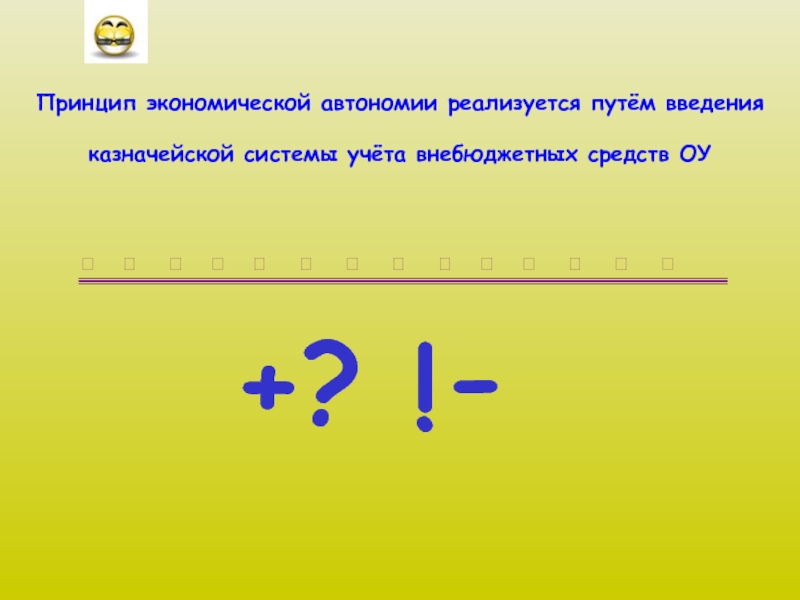 Принцип экономической автономии реализуется путём введения казначейской системы учёта внебюджетных средств ОУ

+? !-